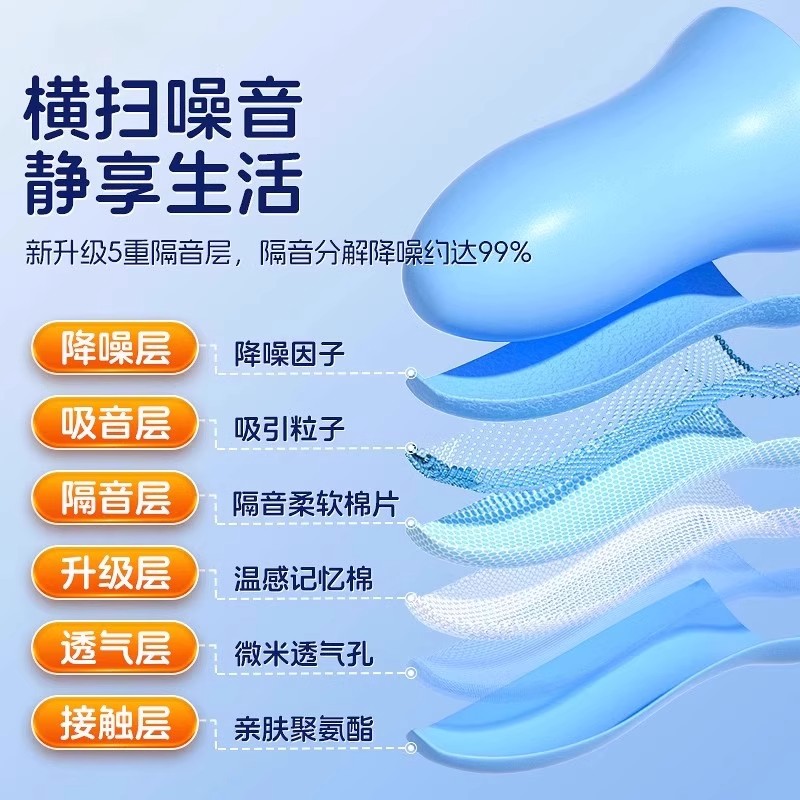 横扫噪音
静享生活

新升级5重隔音层，隔音分解降噪约达99%

降噪层 降噪因子

吸音层 吸引粒子

隔音层 隔音柔软棉片

升级层 温感记忆棉

透气层 微米透气孔

接触层 亲肤聚氨酯